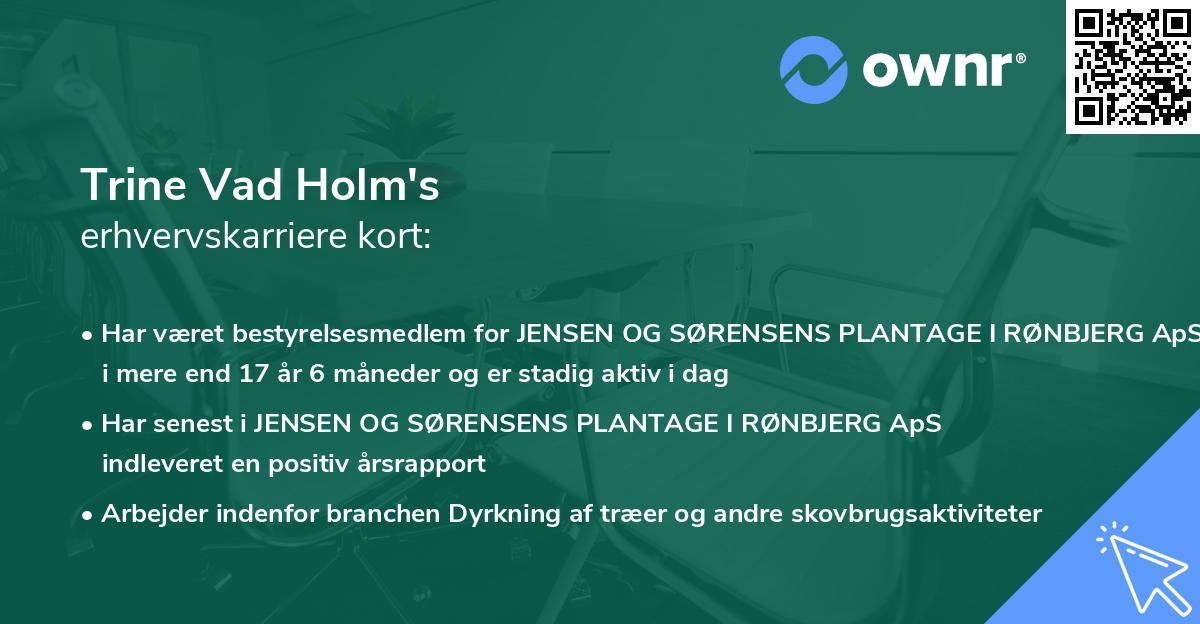 ownr®

Trine Vad Holm's
erhvervskarriere kort:

• Har været bestyrelsesmedlem for JENSEN OG SØRENSENS PLANTAGE I RØNBJERG ApS i mere end 17 år 6 måneder og er stadig aktiv i dag
• Har senest i JENSEN OG SØRENSENS PLANTAGE I RØNBJERG ApS indleveret en positiv årsrapport
• Arbejder indenfor branchen Dyrkning af træer og andre skovbrugsaktiviteter